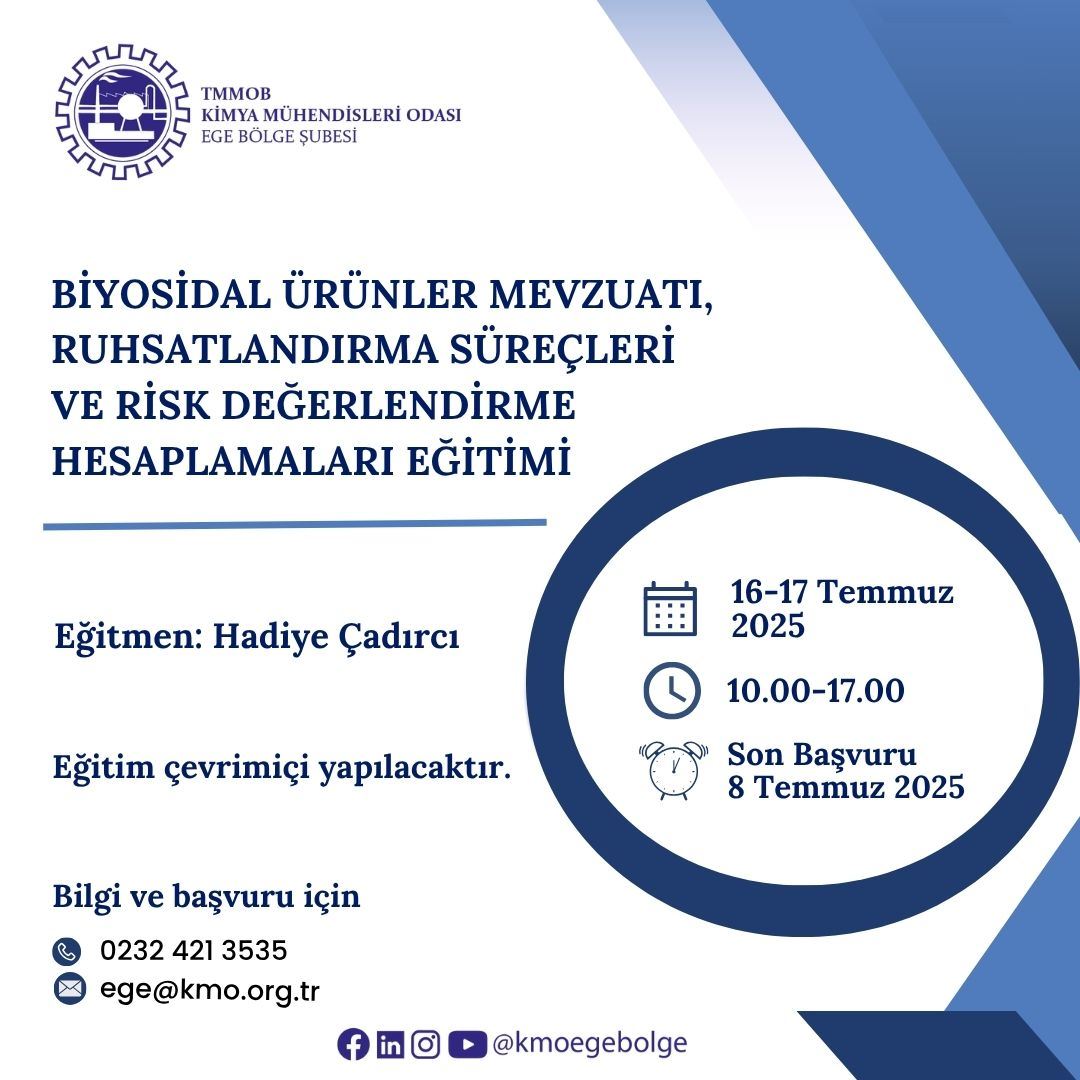 TMMOB
KİMYA MÜHENDİSLERİ ODASI
EGE BÖLGE ŞUBESİ

BİYOSİDAL ÜRÜNLER MEVZUATI, RUHSATLANDIRMA SÜREÇLERİ VE RİSK DEĞERLENDİRME HESAPLAMALARI EĞİTİMİ

Eğitmen: Hadiye Çadırcı

Eğitim çevrimiçi yapılacaktır.

16-17 Temmuz 2025

10.00-17.00

Son Başvuru
8 Temmuz 2025

Bilgi ve başvuru için

0232 421 3535

ege@kmo.org.tr

@kmoegebolge